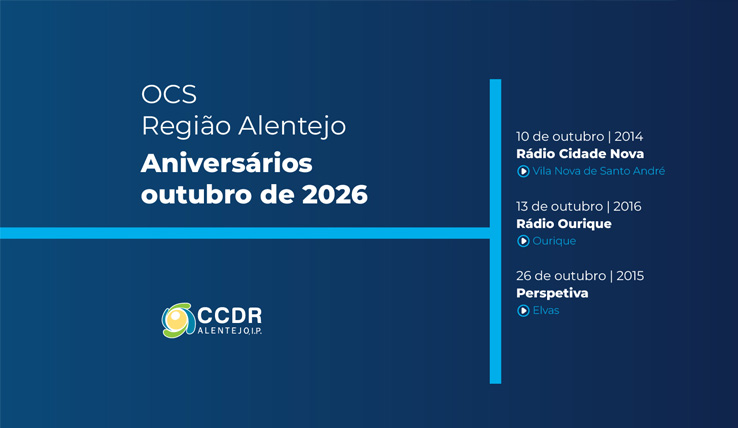 OCS
Região Alentejo
Aniversários
outubro de 2026

CCDR
ALENTEJO, I.P.

10 de outubro | 2014
Rádio Cidade Nova
Vila Nova de Santo André

13 de outubro | 2016
Rádio Ourique
Ourique

26 de outubro | 2015
Perspetiva
Elvas